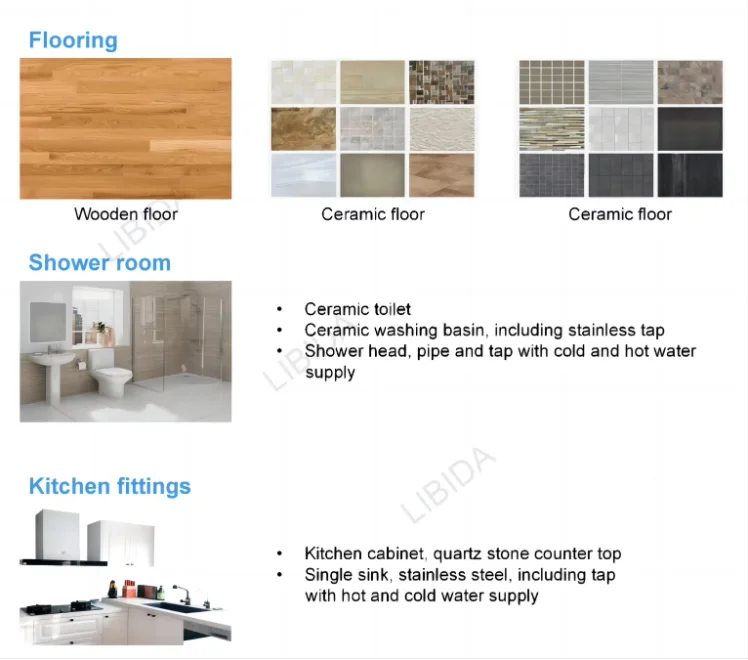 Flooring

Wooden floor

Ceramic floor

Ceramic floor

LIBIDA

Shower room

- Ceramic toilet
- Ceramic washing basin, including stainless tap
- Shower head, pipe and tap with cold and hot water supply

LIBIDA

LIBIDA

Kitchen fittings

- Kitchen cabinet, quartz stone counter top
- Single sink, stainless steel, including tap with hot and cold water supply